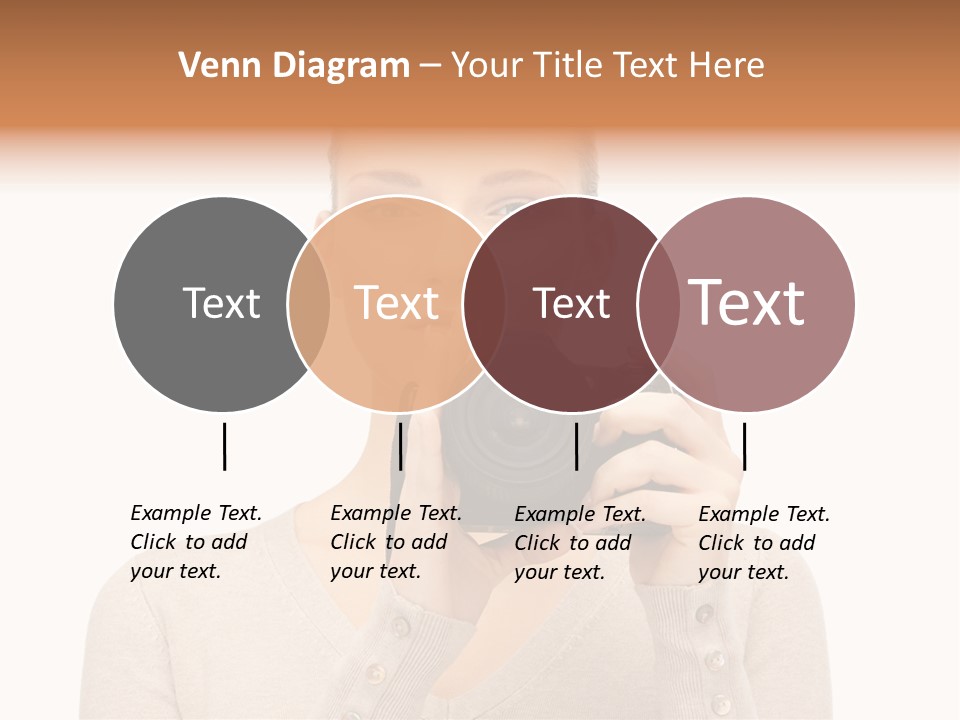 Venn Diagram – Your Title Text Here

Text

Text

Text

Text

Example Text. Click to add your text.

Example Text. Click to add your text.

Example Text. Click to add your text.

Example Text. Click to add your text.